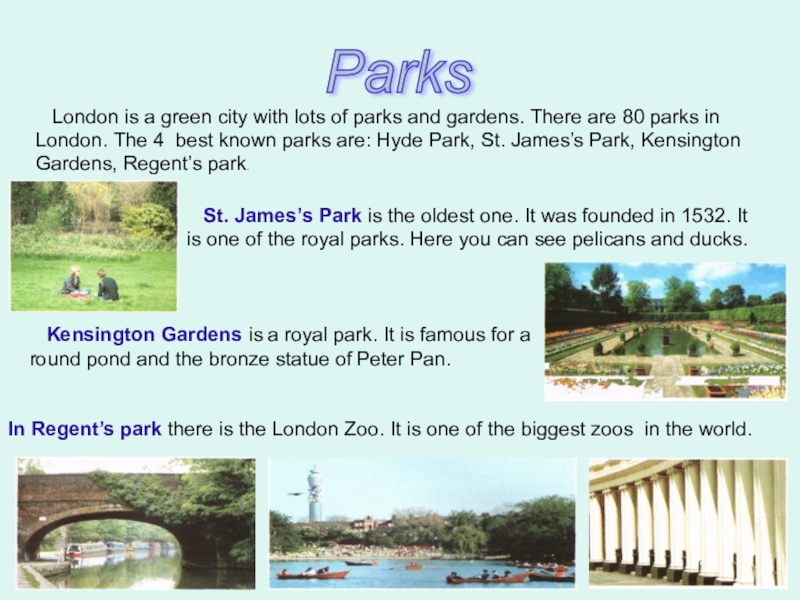 Parks

London is a green city with lots of parks and gardens. There are 80 parks in London. The 4 best known parks are: Hyde Park, St. James's Park, Kensington Gardens, Regent's park.

St. James's Park is the oldest one. It was founded in 1532. It is one of the royal parks. Here you can see pelicans and ducks.

Kensington Gardens is a royal park. It is famous for a round pond and the bronze statue of Peter Pan.

In Regent's park there is the London Zoo. It is one of the biggest zoos in the world.